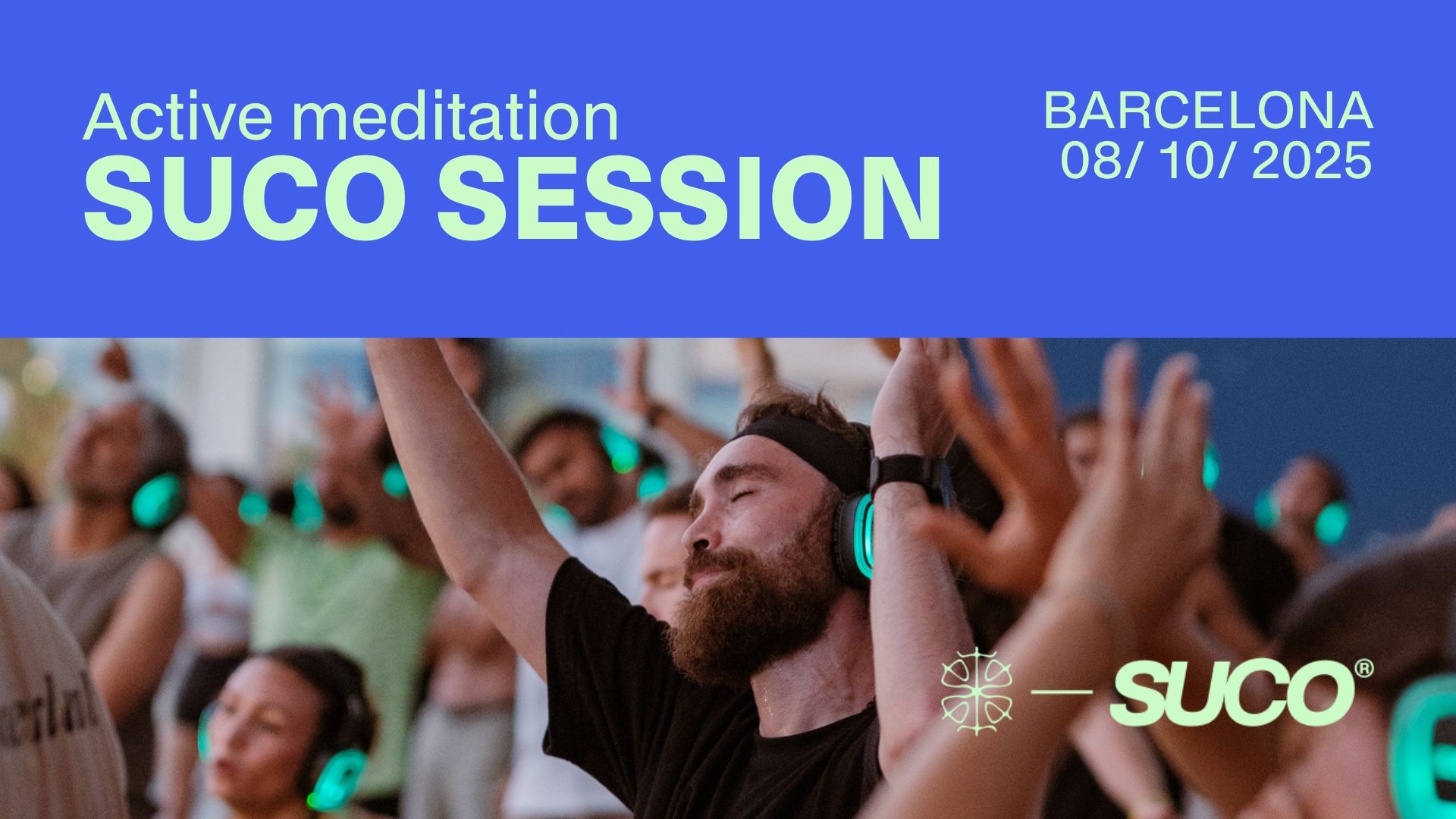 Active meditation
SUCO SESSION

BARCELONA
08/ 10/ 2025

— SUCO®